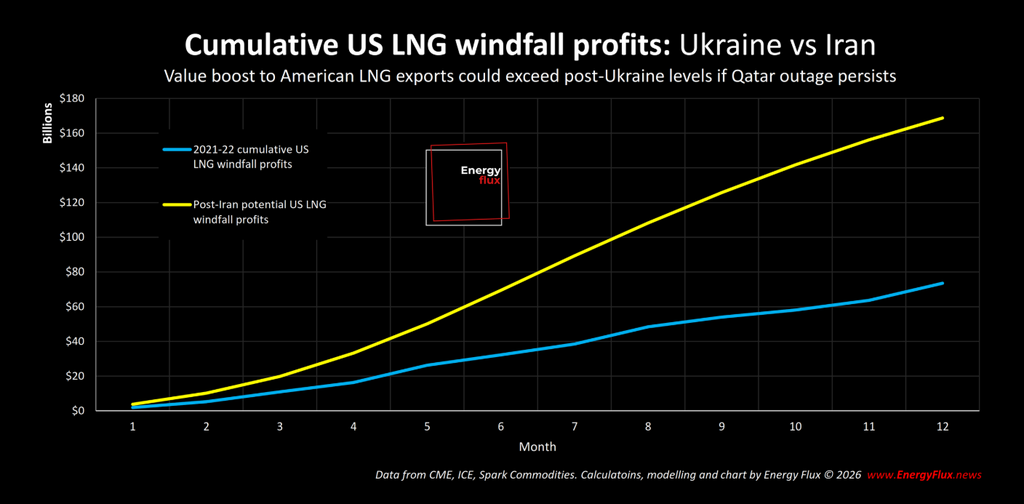 Cumulative US LNG windfall profits: Ukraine vs Iran

Value boost to American LNG exports could exceed post-Ukraine levels if Qatar outage persists

Billions

$180
$160
$140
$120
$100
$80
$60
$40
$20
$0

2021-22 cumulative US LNG windfall profits

Post-Iran potential US LNG windfall profits

Energy flux

1 2 3 4 5 6 7 8 9 10 11 12

Month

Data from CME, ICE, Spark Commodities. Calculatoins, modelling and chart by Energy Flux © 2026 www.EnergyFlux.news